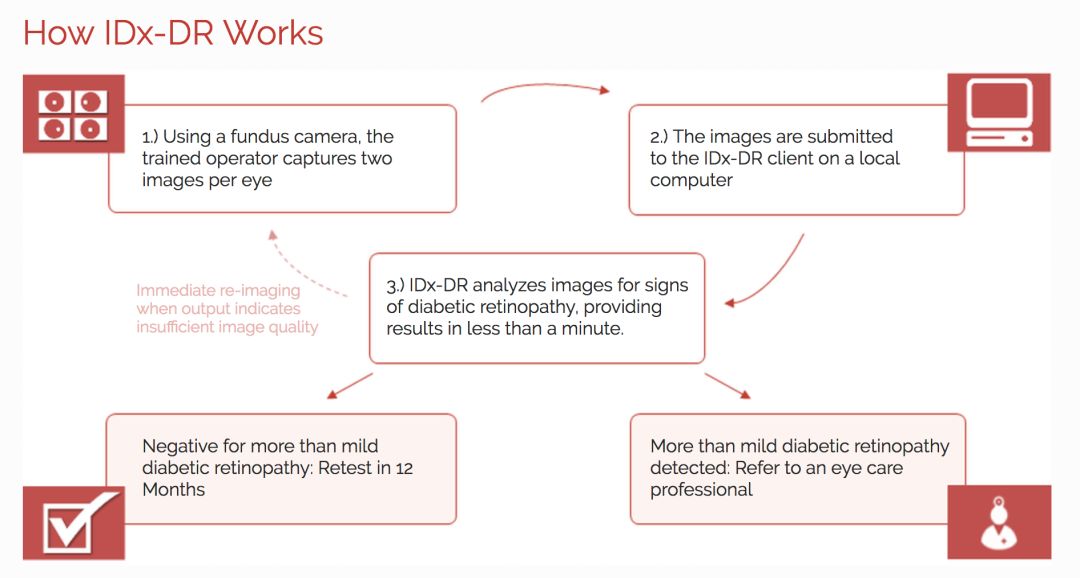 How IDx-DR Works

1.) Using a fundus camera, the trained operator captures two images per eye

2.) The images are submitted to the IDx-DR client on a local computer

Immediate re-imaging when output indicates insufficient image quality

3.) IDx-DR analyzes images for signs of diabetic retinopathy, providing results in less than a minute.

Negative for more than mild diabetic retinopathy: Retest in 12 Months

More than mild diabetic retinopathy detected: Refer to an eye care professional